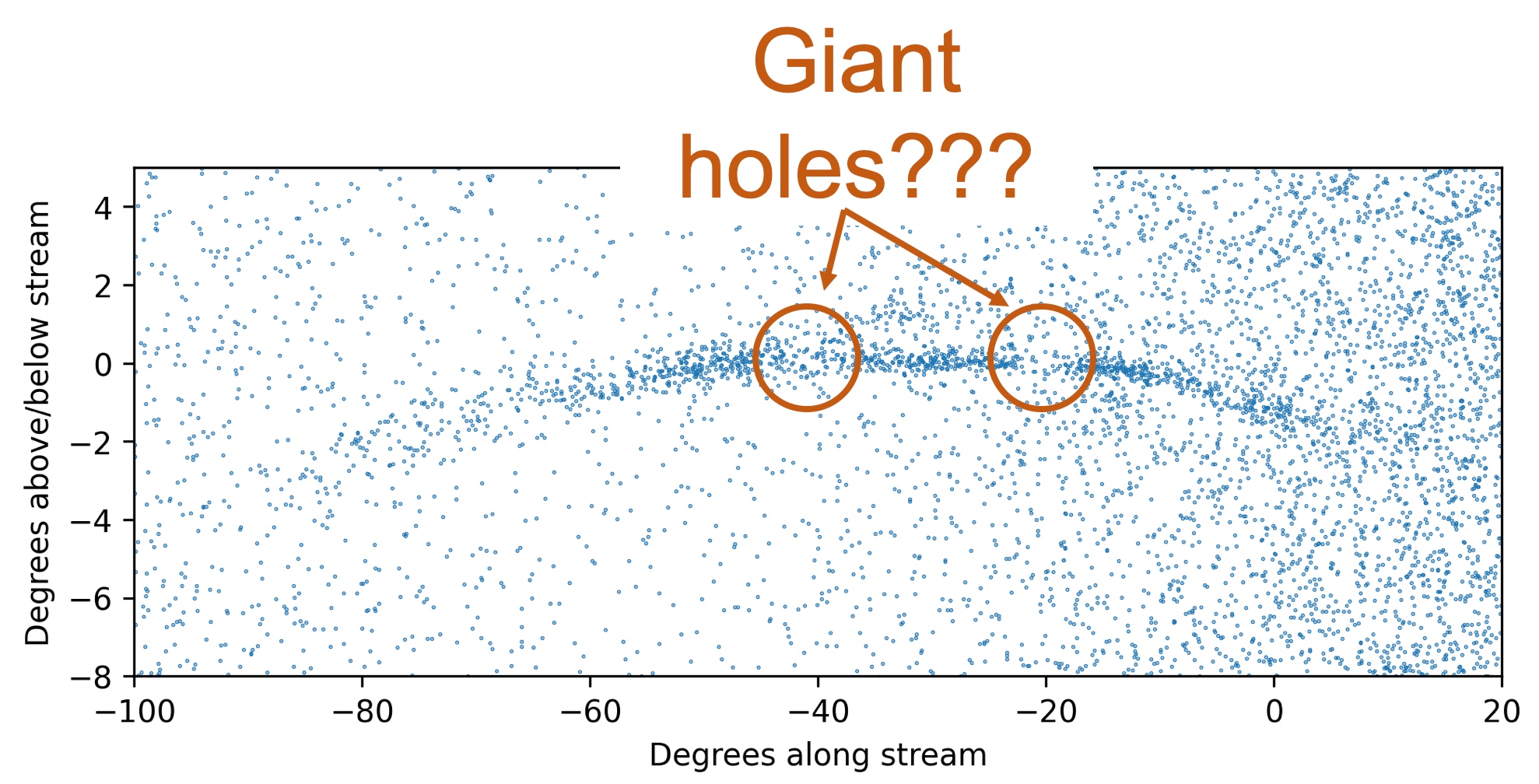 Giant holes???

Degrees above/below stream

4
2
0
−2
−4
−6
−8

−100 −80 −60 −40 −20 0 20

Degrees along stream